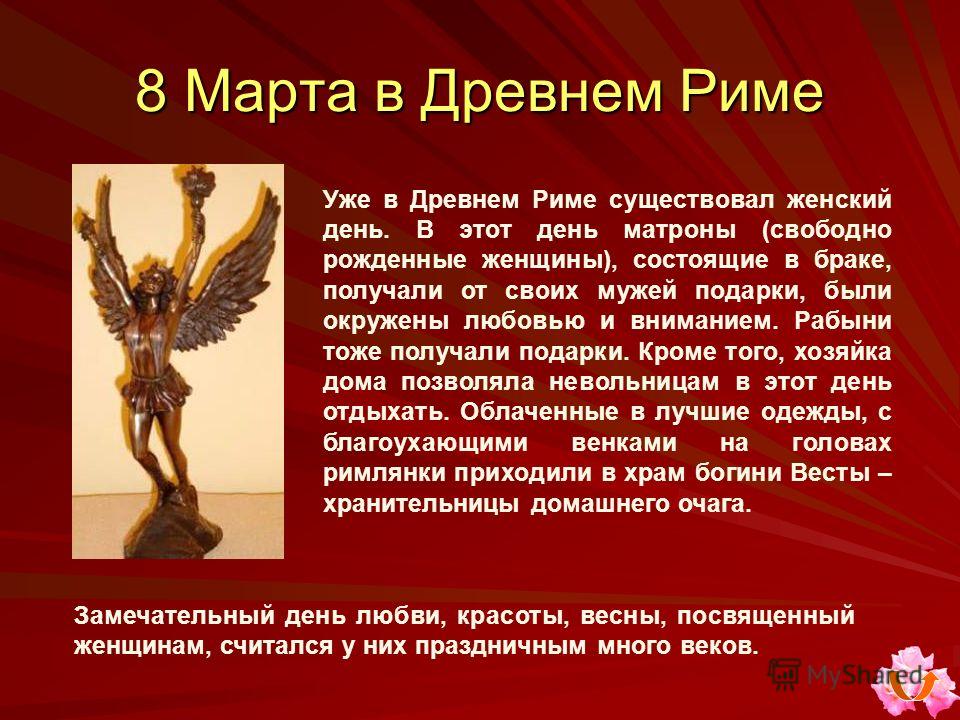 8 Марта в Древнем Риме

Уже в Древнем Риме существовал женский день. В этот день матроны (свободно рожденные женщины), состоящие в браке, получали от своих мужей подарки, были окружены любовью и вниманием. Рабыни тоже получали подарки. Кроме того, хозяйка дома позволяла невольницам в этот день отдыхать. Облаченные в лучшие одежды, с благоухающими венками на головах римлянки приходили в храм богини Весты – хранительницы домашнего очага.

Замечательный день любви, красоты, весны, посвященный женщинам, считался у них праздничным много веков.

MyShared